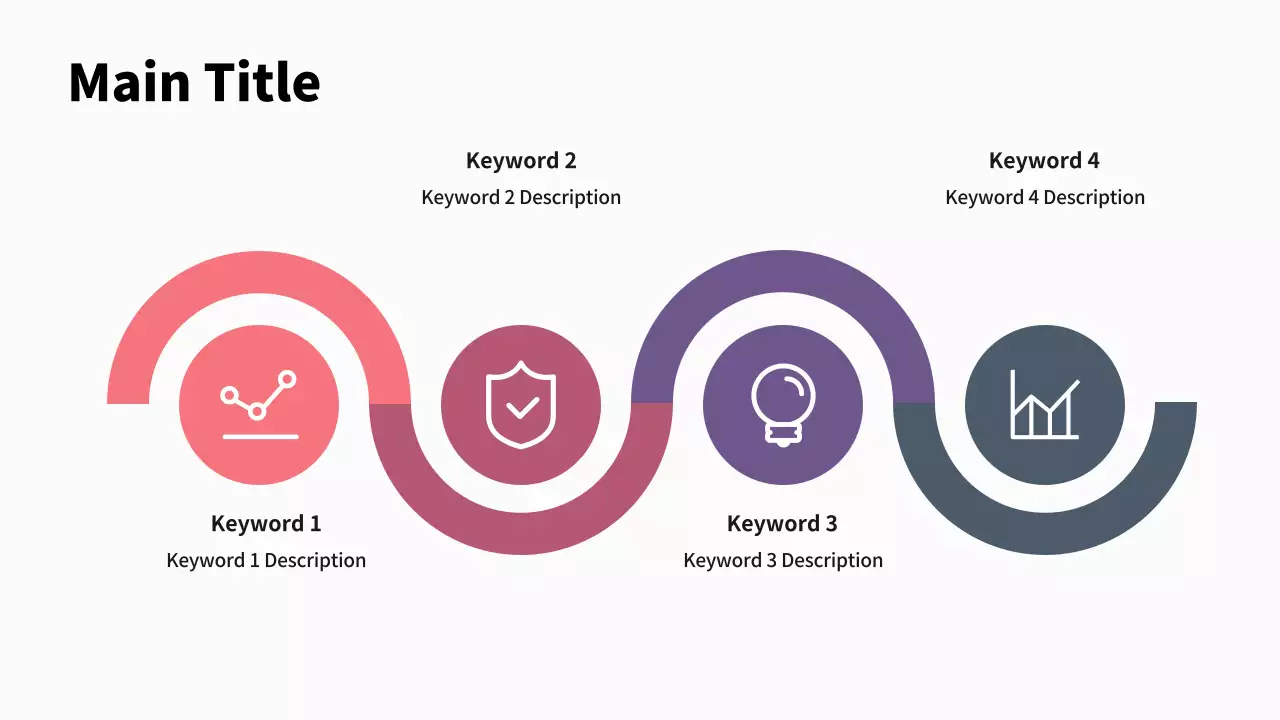 Main Title

Keyword 2
Keyword 2 Description

Keyword 4
Keyword 4 Description

Keyword 1
Keyword 1 Description

Keyword 3
Keyword 3 Description